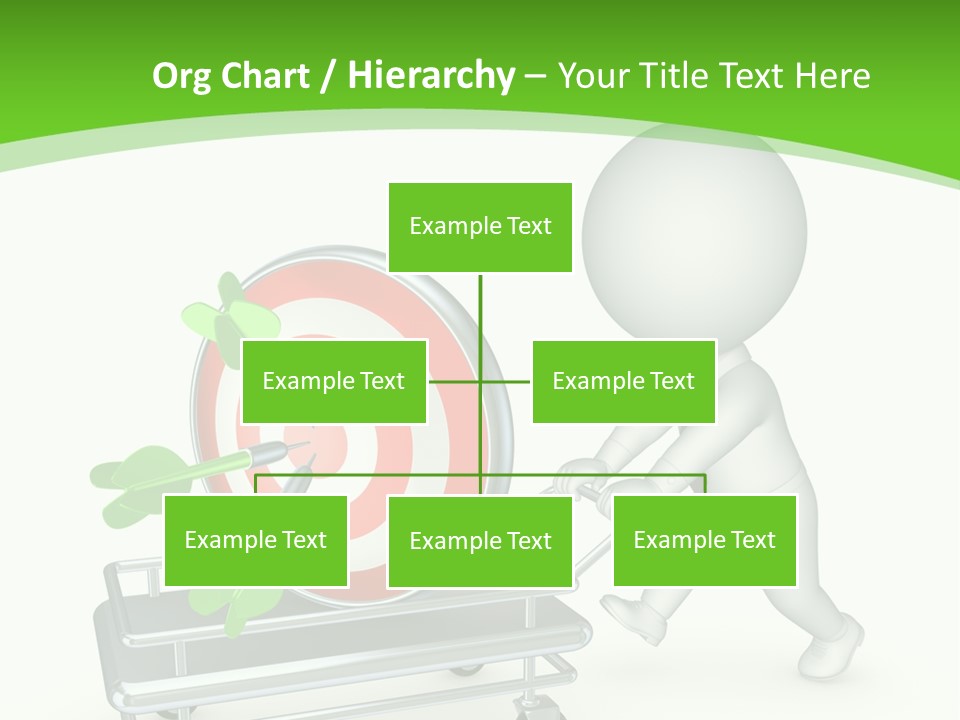 Org Chart / Hierarchy – Your Title Text Here

Example Text

Example Text

Example Text

Example Text

Example Text

Example Text